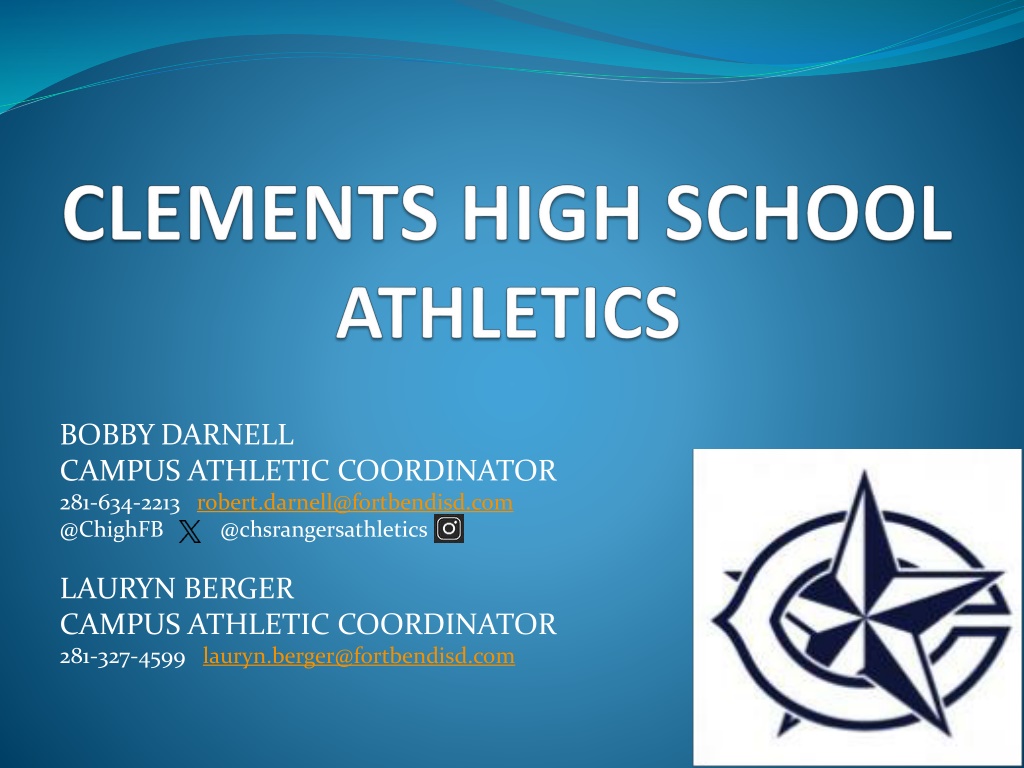 CLEMENTS HIGH SCHOOL ATHLETICS

BOBBY DARNELL
CAMPUS ATHLETIC COORDINATOR
281-634-2213 robert.darnell@fortbendisd.com
@ChighFB @chsrangersathletics

LAURYN BERGER
CAMPUS ATHLETIC COORDINATOR
281-327-4599 lauryn.berger@fortbendisd.com